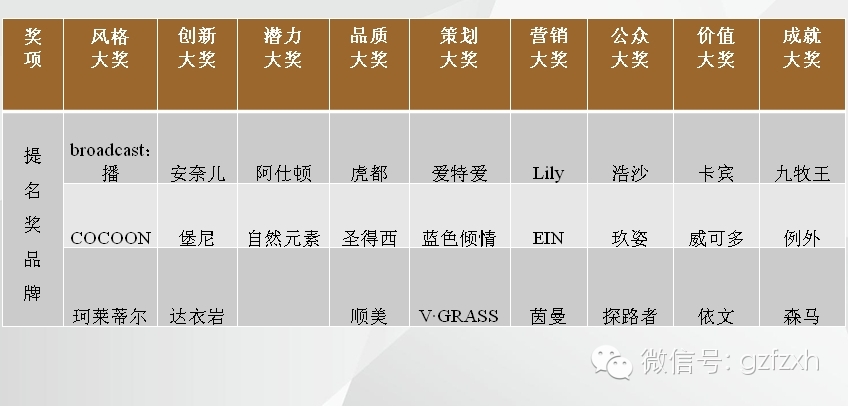 | 奖项 | 风格大奖 | 创新大奖 | 潜力大奖 | 品质大奖 | 策划大奖 | 营销大奖 | 公众大奖 | 价值大奖 | 成就大奖 |
|---|---|---|---|---|---|---|---|---|---|
| 提名奖品牌 | broadcast:播 | 安奈儿 | 阿仕顿 | 虎都 | 爱特爱 | Lily | 浩沙 | 卡宾 | 九牧王 |
| | COCOON | 堡尼 | 自然元素 | 圣得西 | 蓝色倾情 | EIN | 玖姿 | 威可多 | 例外 |
| | 珂莱蒂尔 | 达衣岩 | | 顺美 | V·GRASS | 茵曼 | 探路者 | 依文 | 森马 |

微信号: gzfzxh